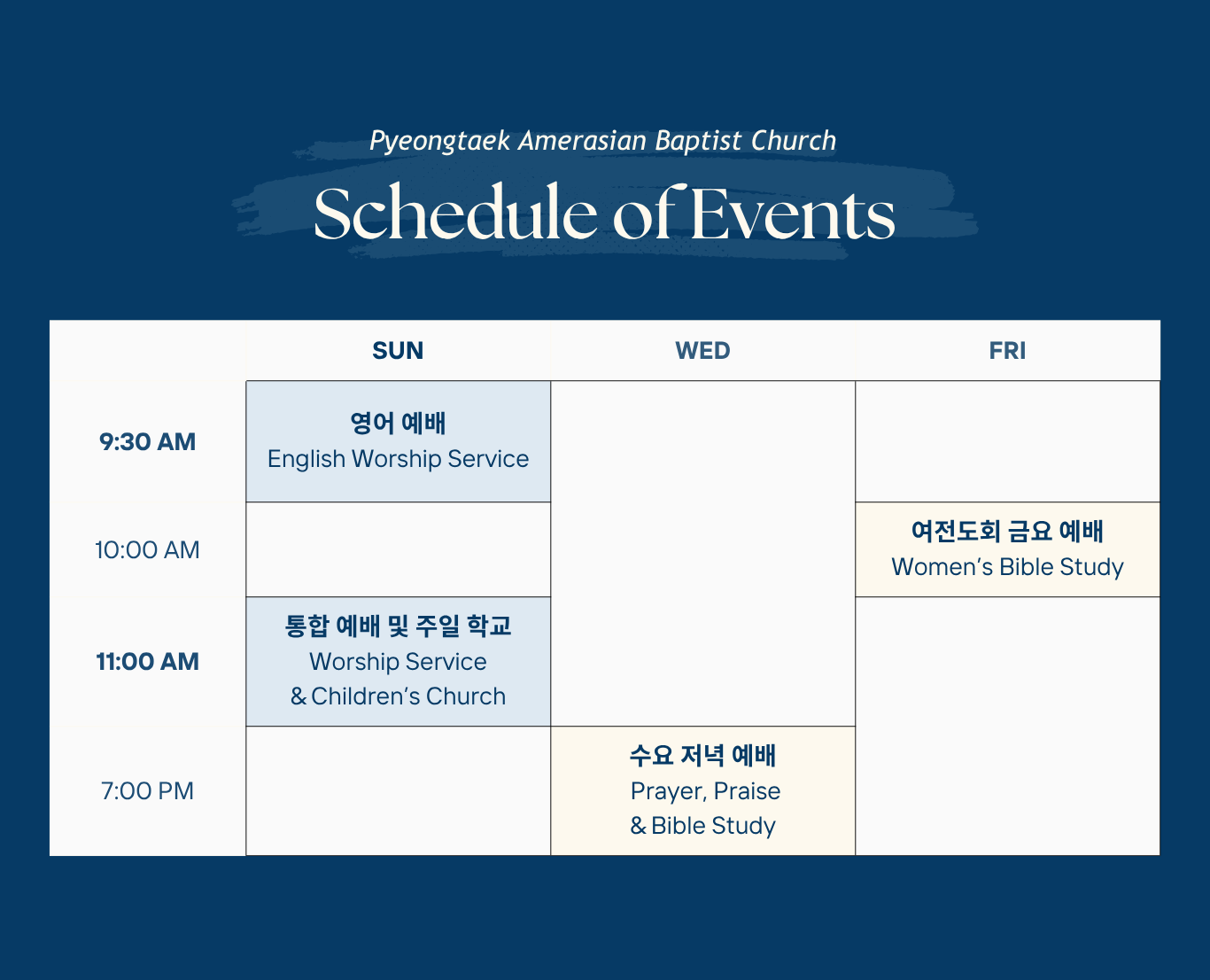 Pyeongtaek Amerasian Baptist Church
Schedule of Events

| | SUN | WED | FRI |
|---|---|---|---|
| 9:30 AM | 영어 예배 English Worship Service | | |
| 10:00 AM | | | 여전도회 금요 예배 Women's Bible Study |
| 11:00 AM | 통합 예배 및 주일 학교 Worship Service & Children's Church | | |
| 7:00 PM | | 수요 저녁 예배 Prayer, Praise & Bible Study | |